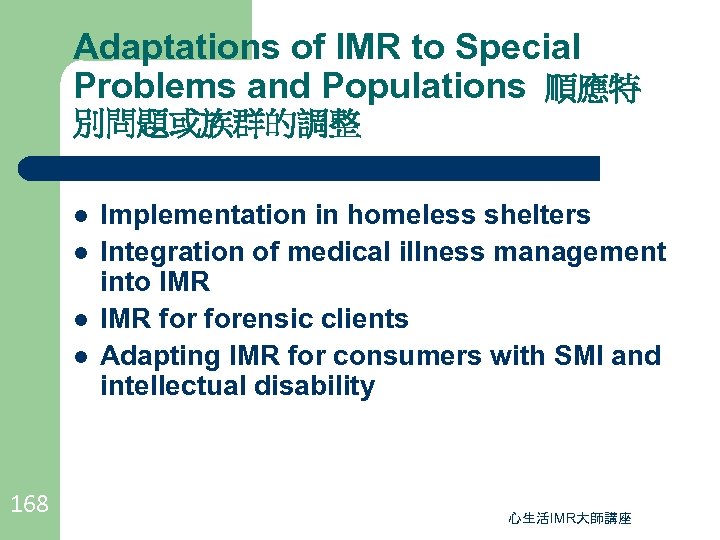 Adaptations of IMR to Special Problems and Populations 順應特別問題或族群的調整

- Implementation in homeless shelters
- Integration of medical illness management into IMR
- IMR for forensic clients
- Adapting IMR for consumers with SMI and intellectual disability

168

心生活IMR大師講座